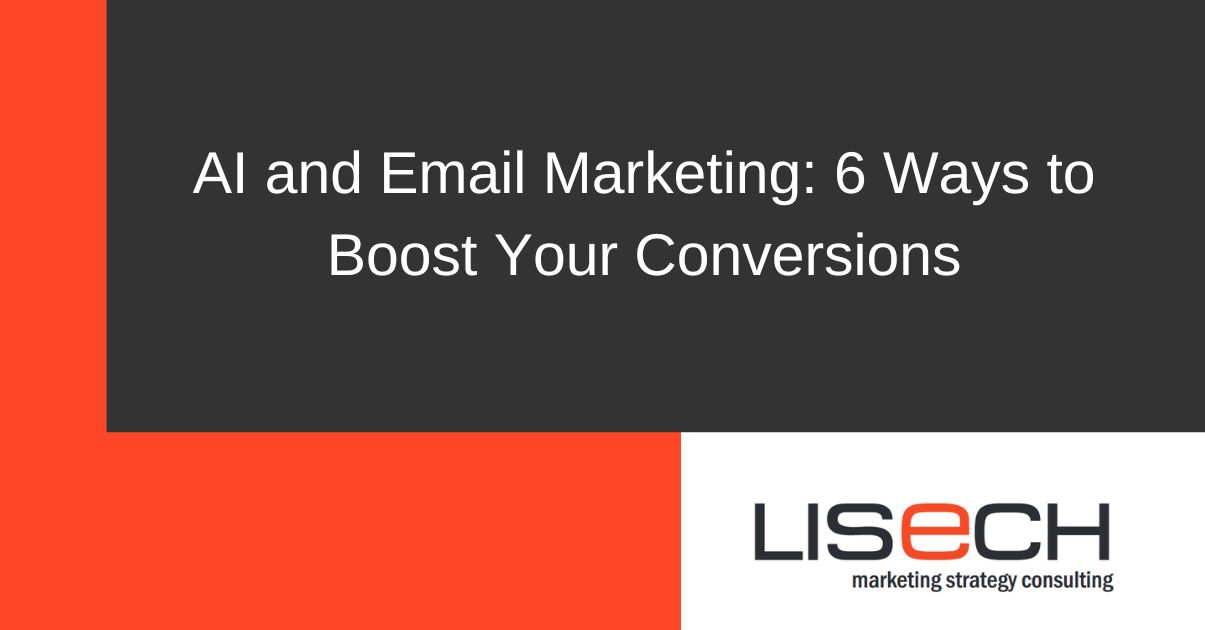 AI and Email Marketing: 6 Ways to Boost Your Conversions

LISeCH
marketing strategy consulting